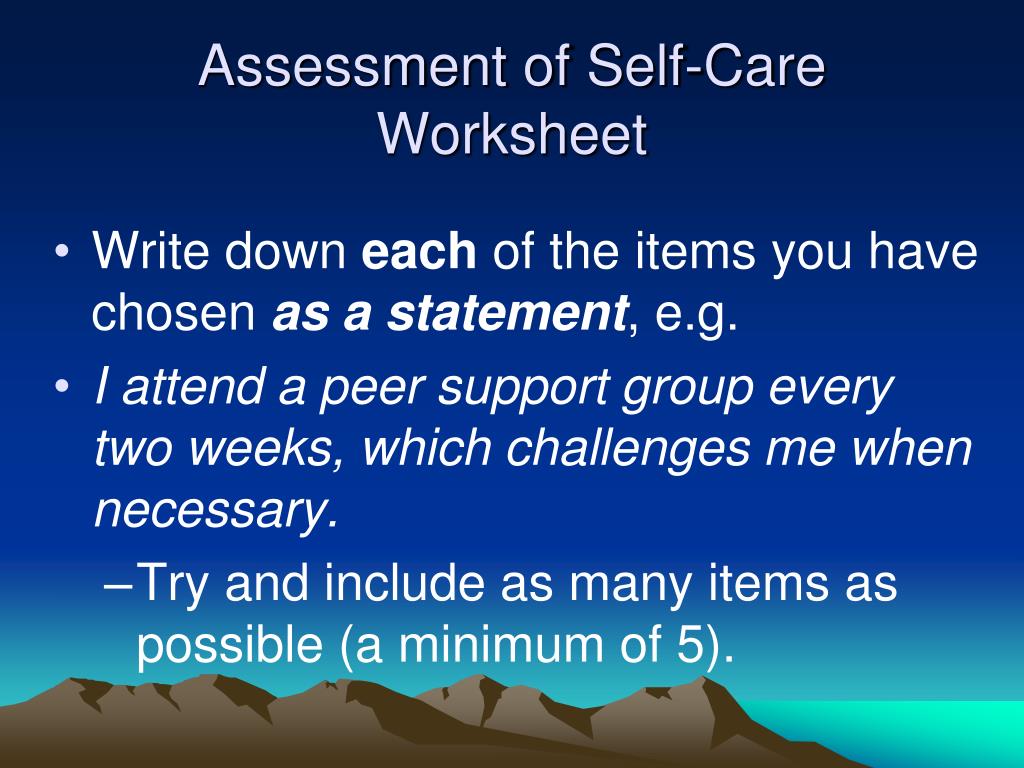 Assessment of Self-Care Worksheet

• Write down each of the items you have chosen as a statement, e.g.
• I attend a peer support group every two weeks, which challenges me when necessary.
– Try and include as many items as possible (a minimum of 5).